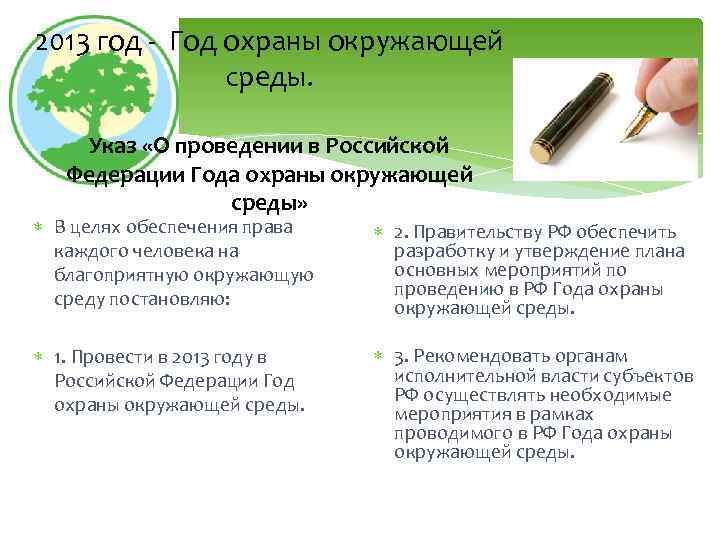 2013 год - Год охраны окружающей среды.

Указ «О проведении в Российской Федерации Года охраны окружающей среды»

В целях обеспечения права каждого человека на благоприятную окружающую среду постановляю:

1. Провести в 2013 году в Российской Федерации Год охраны окружающей среды.

2. Правительству РФ обеспечить разработку и утверждение плана основных мероприятий по проведению в РФ Года охраны окружающей среды.

3. Рекомендовать органам исполнительной власти субъектов РФ осуществлять необходимые мероприятия в рамках проводимого в РФ Года охраны окружающей среды.